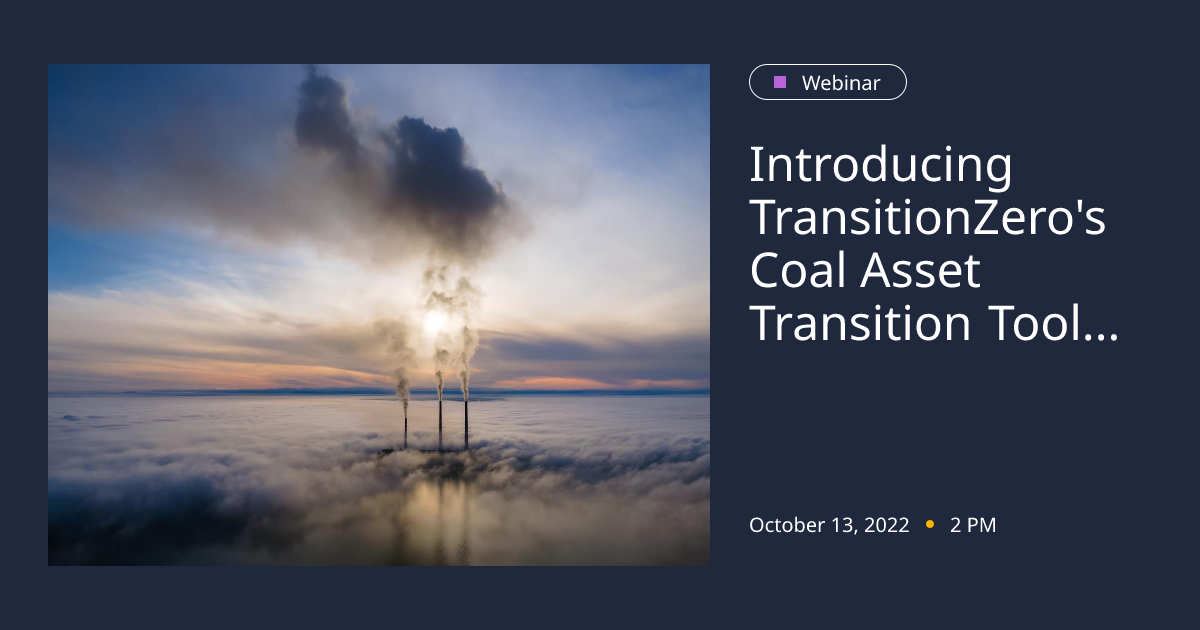 Webinar

Introducing TransitionZero's Coal Asset Transition Tool...

October 13, 2022 • 2 PM